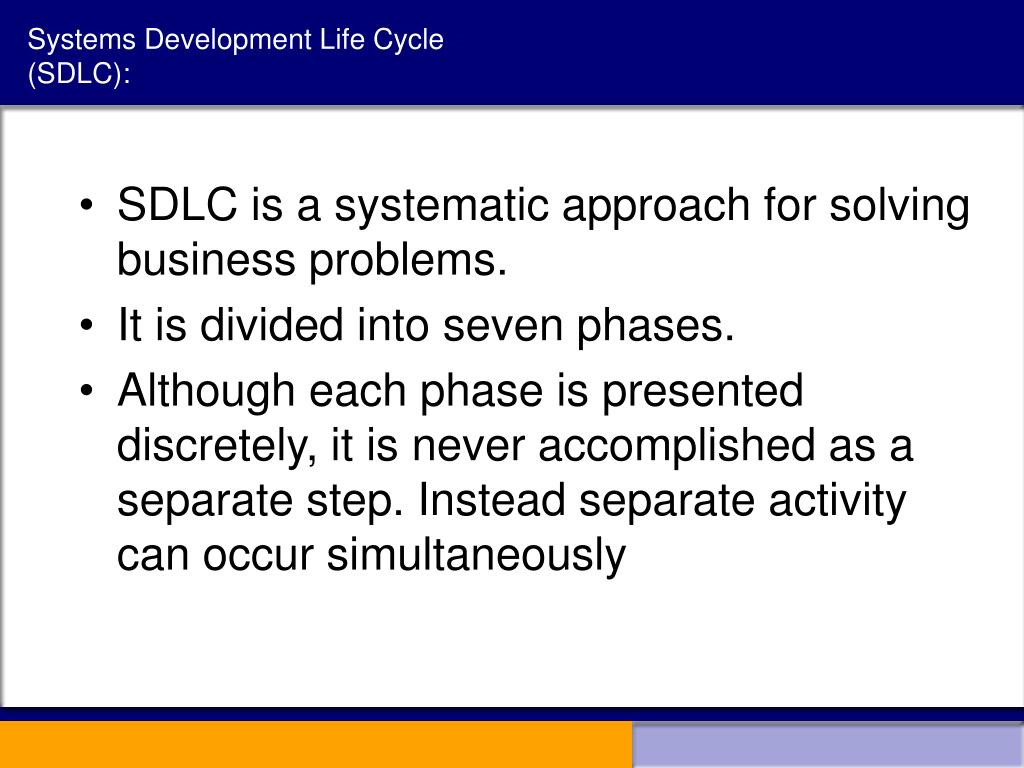 Systems Development Life Cycle (SDLC):

• SDLC is a systematic approach for solving business problems.
• It is divided into seven phases.
• Although each phase is presented discretely, it is never accomplished as a separate step. Instead separate activity can occur simultaneously